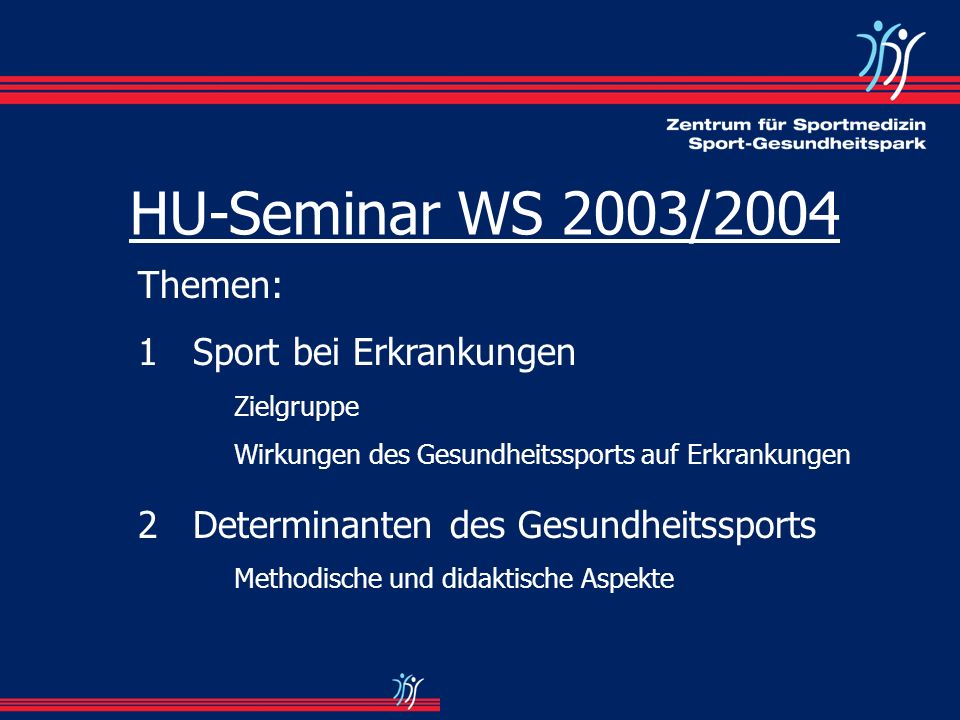 Zentrum für Sportmedizin
Sport-Gesundheitspark

HU-Seminar WS 2003/2004

Themen:

1 Sport bei Erkrankungen

Zielgruppe

Wirkungen des Gesundheitssports auf Erkrankungen

2 Determinanten des Gesundheitssports

Methodische und didaktische Aspekte